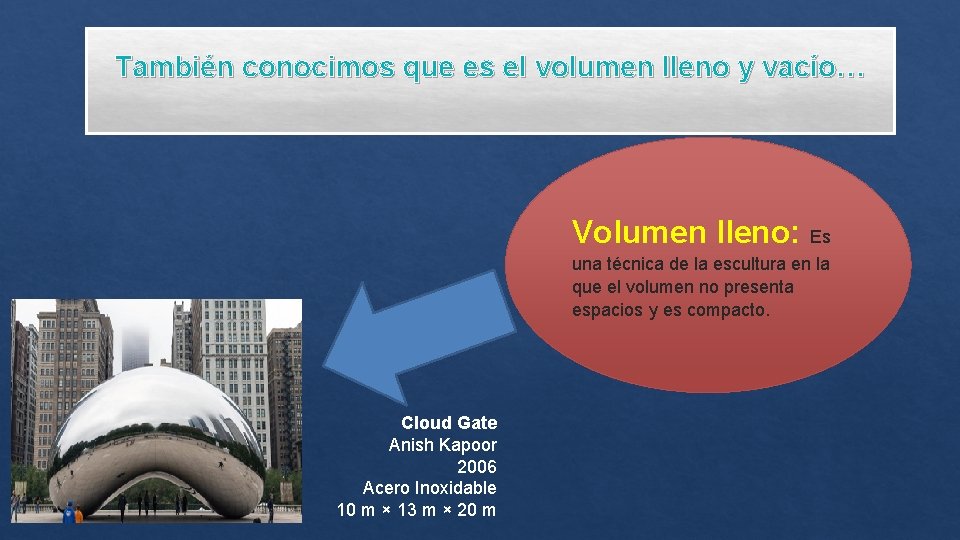 También conocimos que es el volumen lleno y vacío…

Volumen lleno: Es una técnica de la escultura en la que el volumen no presenta espacios y es compacto.

Cloud Gate
Anish Kapoor
2006
Acero Inoxidable
10 m × 13 m × 20 m